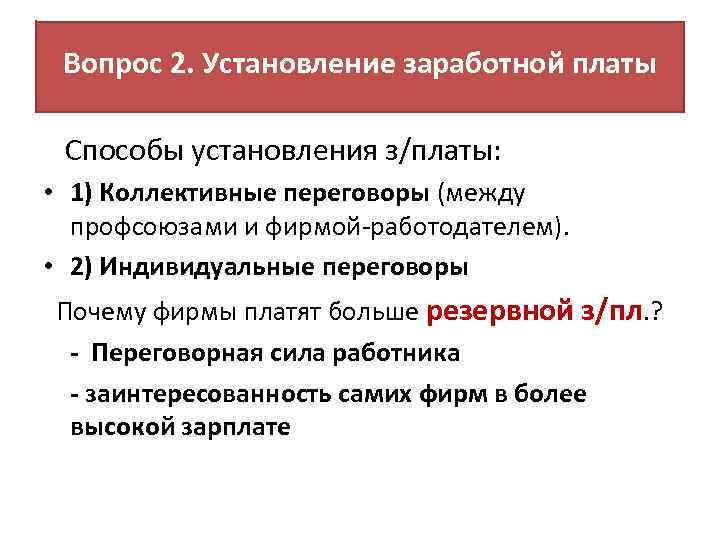 Вопрос 2. Установление заработной платы

Способы установления з/платы:

• 1) Коллективные переговоры (между профсоюзами и фирмой-работодателем).

• 2) Индивидуальные переговоры

Почему фирмы платят больше резервной з/пл.?

- Переговорная сила работника

- заинтересованность самих фирм в более высокой зарплате